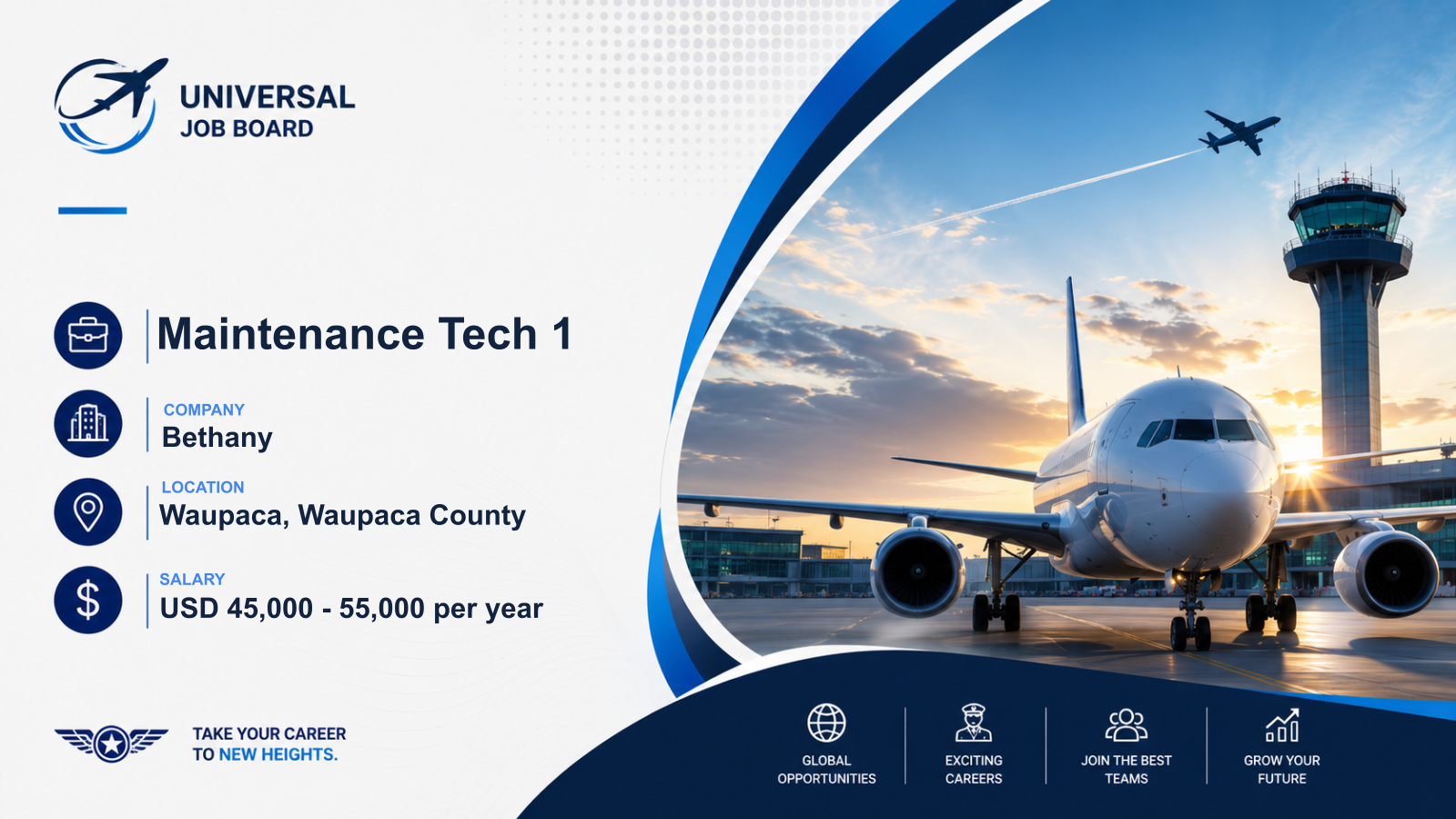 UNIVERSAL
JOB BOARD

Maintenance Tech 1

COMPANY
Bethany

LOCATION
Waupaca, Waupaca County

SALARY
USD 45,000 - 55,000 per year

TAKE YOUR CAREER
TO NEW HEIGHTS.

GLOBAL OPPORTUNITIES

EXCITING CAREERS

JOIN THE BEST TEAMS

GROW YOUR FUTURE